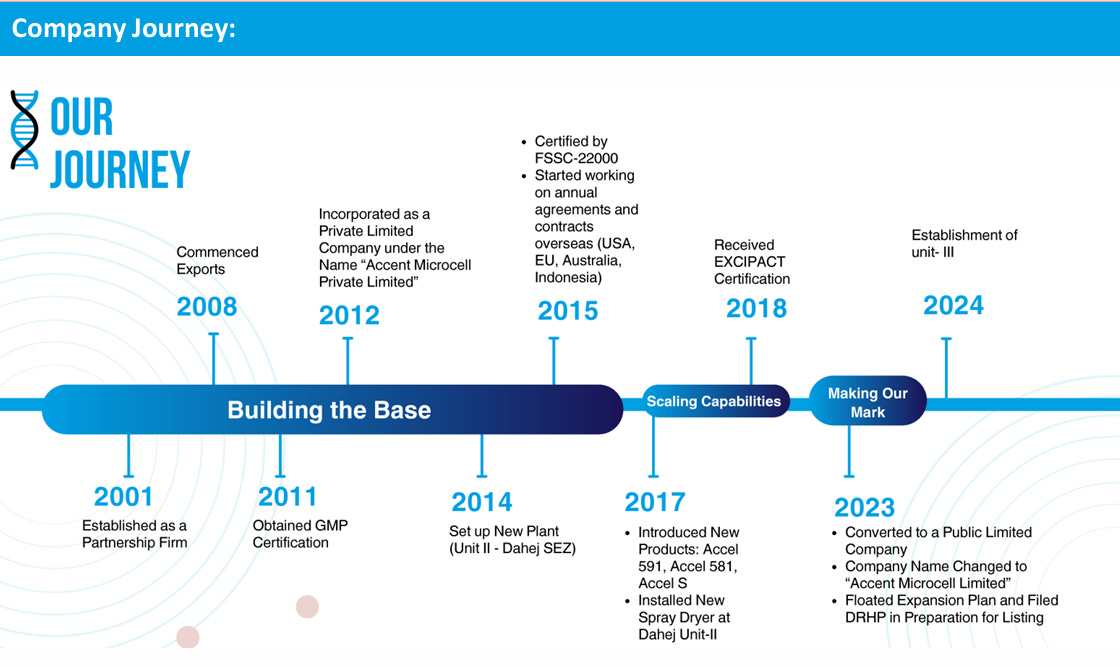 Company Journey:

OUR JOURNEY

Commenced Exports
2008

Incorporated as a Private Limited Company under the Name "Accent Microcell Private Limited"
2012

• Certified by FSSC-22000
• Started working on annual agreements and contracts overseas (USA, EU, Australia, Indonesia)
2015

Received EXCIPACT Certification
2018

Establishment of unit- III
2024

Building the Base

Scaling Capabilities

Making Our Mark

2001
Established as a Partnership Firm

2011
Obtained GMP Certification

2014
Set up New Plant (Unit II - Dahej SEZ)

2017
• Introduced New Products: Accel 591, Accel 581, Accel S
• Installed New Spray Dryer at Dahej Unit-II

2023
• Converted to a Public Limited Company
• Company Name Changed to "Accent Microcell Limited"
• Floated Expansion Plan and Filed DRHP in Preparation for Listing